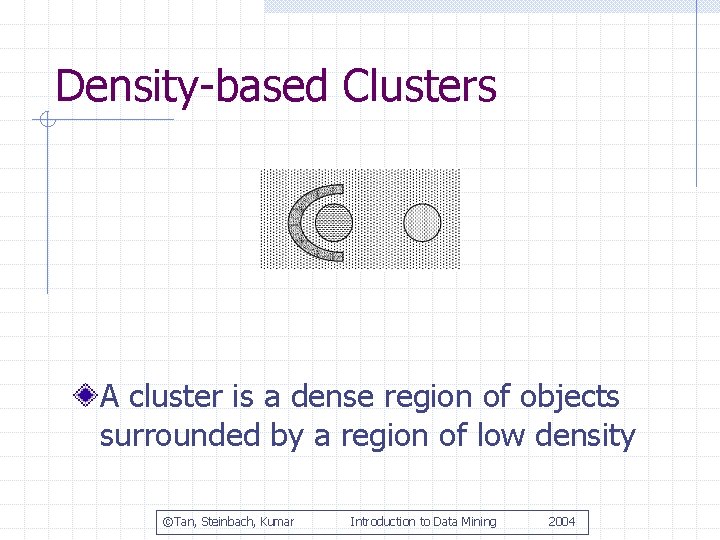 Density-based Clusters

A cluster is a dense region of objects surrounded by a region of low density

©Tan, Steinbach, Kumar Introduction to Data Mining 2004